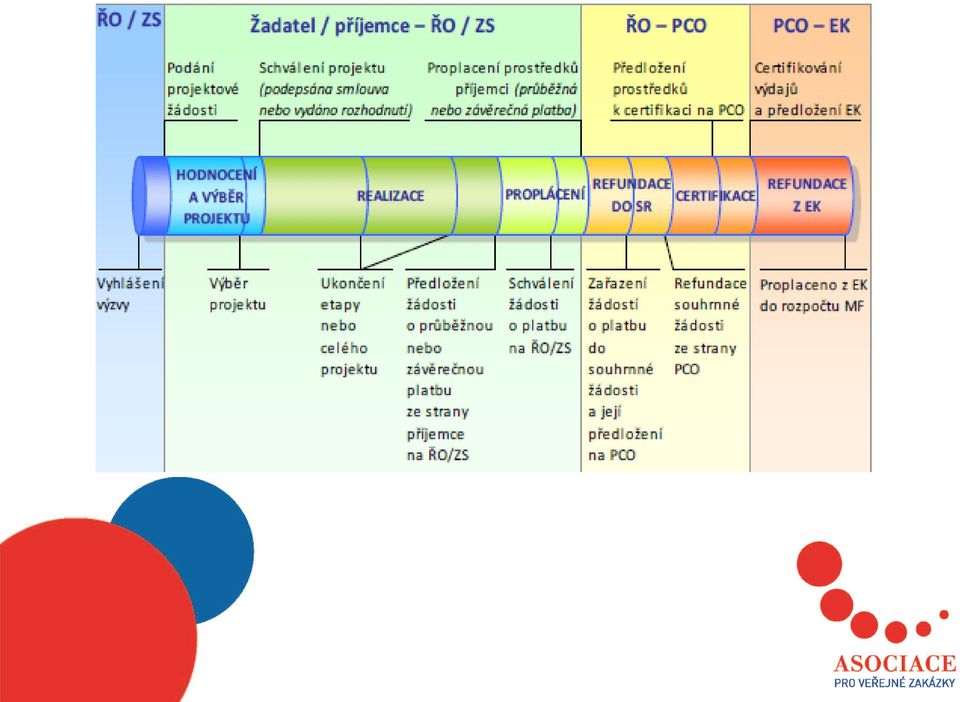 ŘO / ZS

Žadatel / příjemce – ŘO / ZS

ŘO – PCO

PCO – EK

Podání projektové žádosti

Schválení projektu (podepsána smlouva nebo vydáno rozhodnutí)

Proplacení prostředků příjemci (průběžná nebo závěrečná platba)

Předložení prostředků k certifikaci na PCO

Certifikování výdajů a předložení EK

HODNOCENÍ A VÝBĚR PROJEKTU

REALIZACE

PROPLÁCENÍ

REFUNDACE DO SR

CERTIFIKACE

REFUNDACE Z EK

Vyhlášení výzvy

Výběr projektu

Ukončení etapy nebo celého projektu

Předložení žádosti o průběžnou nebo závěrečnou platbu ze strany příjemce na ŘO/ZS

Schválení žádosti o platbu na ŘO/ZS

Zařazení žádostí o platbu do souhrnné žádosti a její předložení na PCO

Refundace souhrnné žádosti ze strany PCO

Proplaceno z EK do rozpočtu MF

ASOCIACE
PRO VEŘEJNÉ ZAKÁZKY